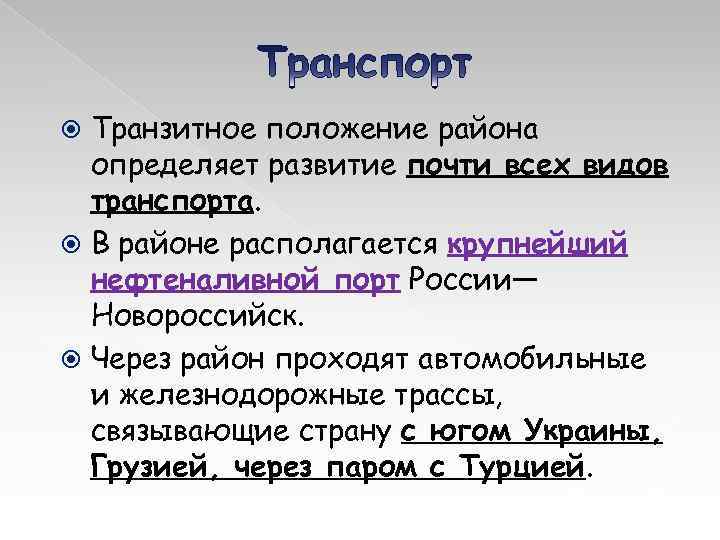 Транспорт

Транзитное положение района определяет развитие почти всех видов транспорта.

В районе располагается крупнейший нефтеналивной порт России— Новороссийск.

Через район проходят автомобильные и железнодорожные трассы, связывающие страну с югом Украины, Грузией, через паром с Турцией.